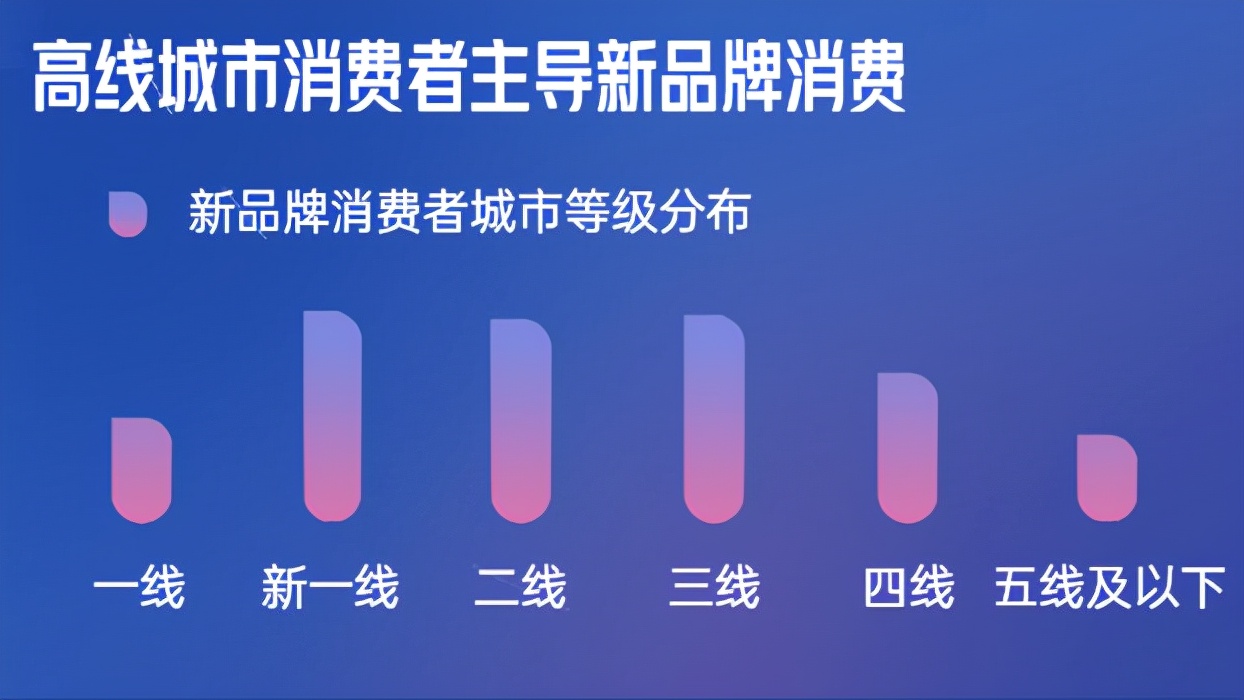 高线城市消费者主导新品牌消费

新品牌消费者城市等级分布

一线
新一线
二线
三线
四线
五线及以下